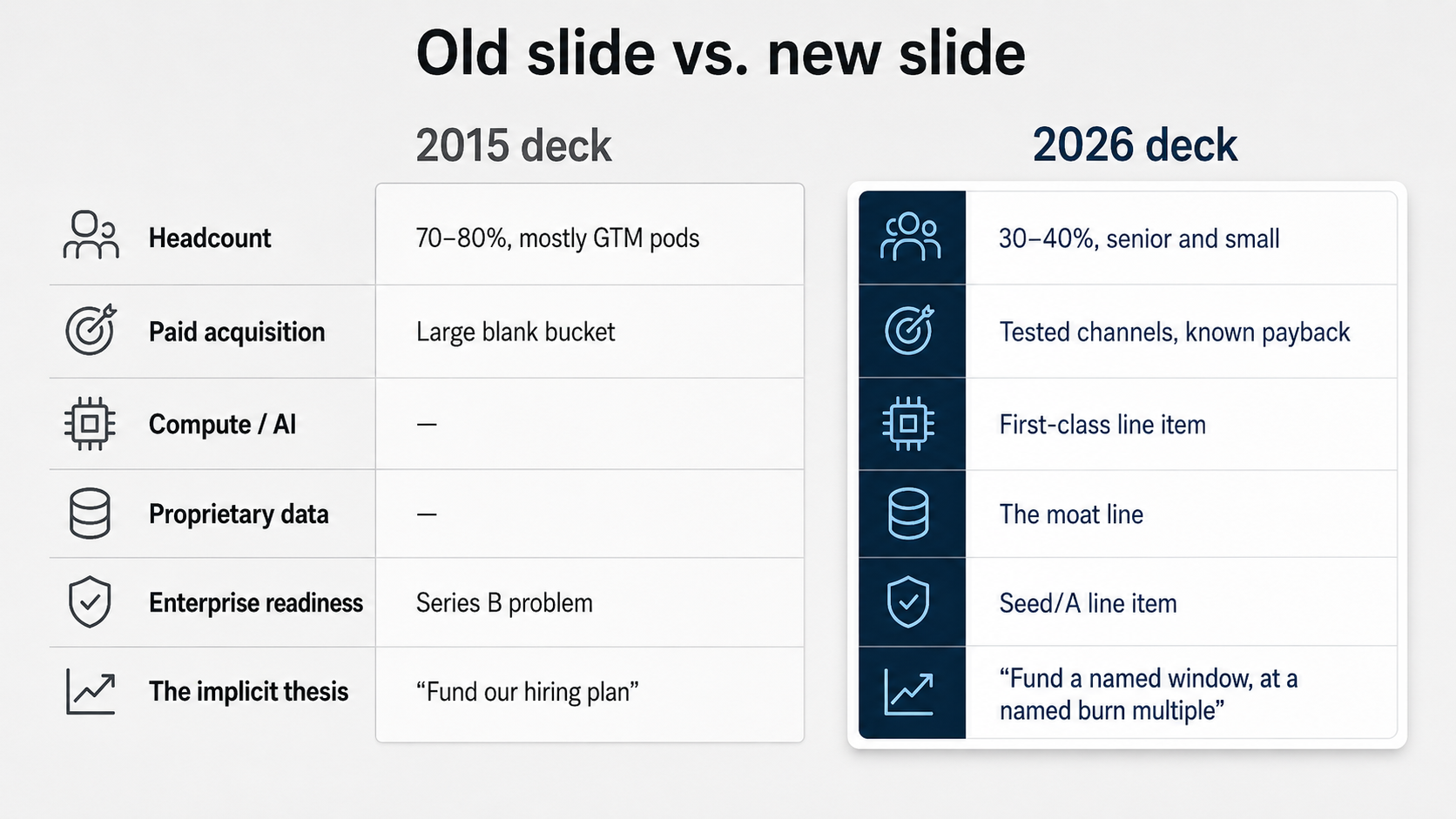 Old slide vs. new slide

| | 2015 deck | 2026 deck |
|---|---|---|
| Headcount | 70–80%, mostly GTM pods | 30–40%, senior and small |
| Paid acquisition | Large blank bucket | Tested channels, known payback |
| Compute / AI | — | First-class line item |
| Proprietary data | — | The moat line |
| Enterprise readiness | Series B problem | Seed/A line item |
| The implicit thesis | “Fund our hiring plan” | “Fund a named window, at a named burn multiple” |